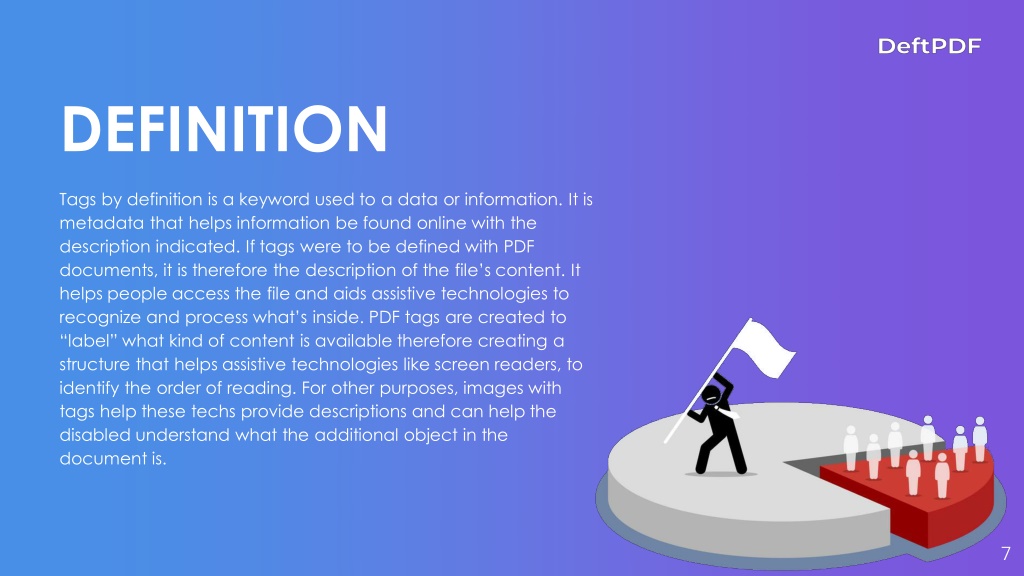 DeftPDF

DEFINITION

Tags by definition is a keyword used to a data or information. It is metadata that helps information be found online with the description indicated. If tags were to be defined with PDF documents, it is therefore the description of the file's content. It helps people access the file and aids assistive technologies to recognize and process what's inside. PDF tags are created to "label" what kind of content is available therefore creating a structure that helps assistive technologies like screen readers, to identify the order of reading. For other purposes, images with tags help these techs provide descriptions and can help the disabled understand what the additional object in the document is.

7